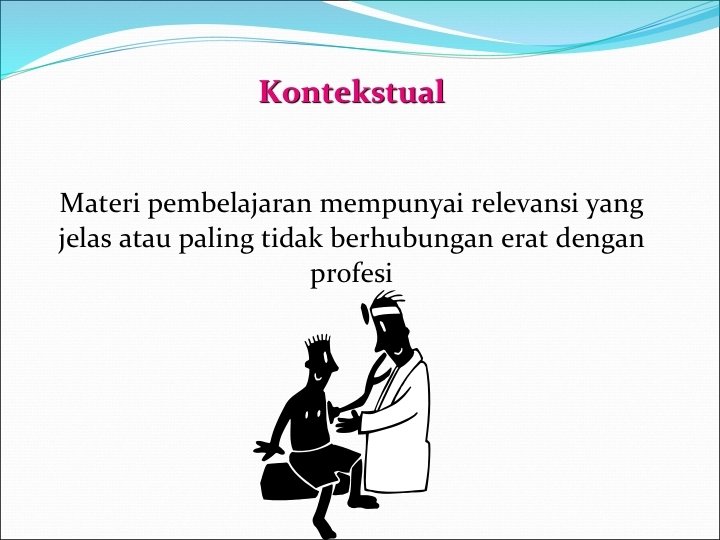 Kontekstual

Materi pembelajaran mempunyai relevansi yang jelas atau paling tidak berhubungan erat dengan profesi